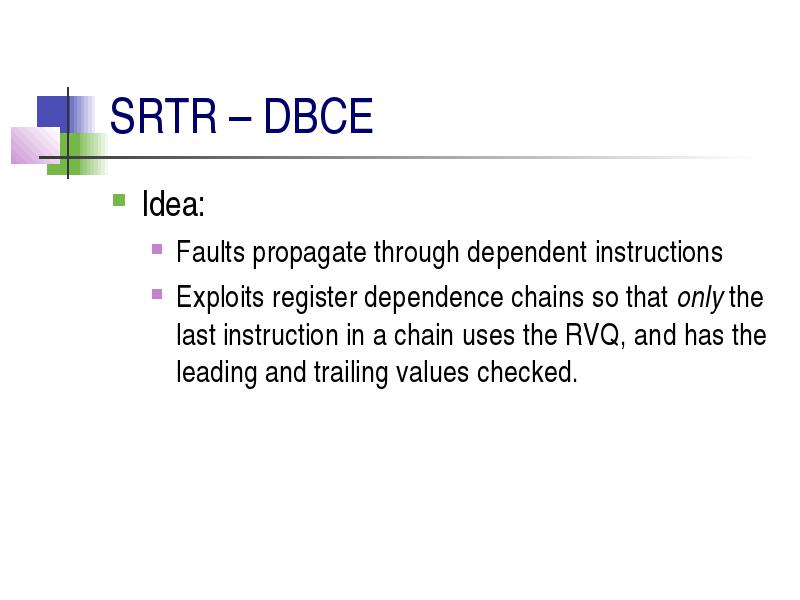 SRTR – DBCE

Idea:

Faults propagate through dependent instructions

Exploits register dependence chains so that only the last instruction in a chain uses the RVQ, and has the leading and trailing values checked.